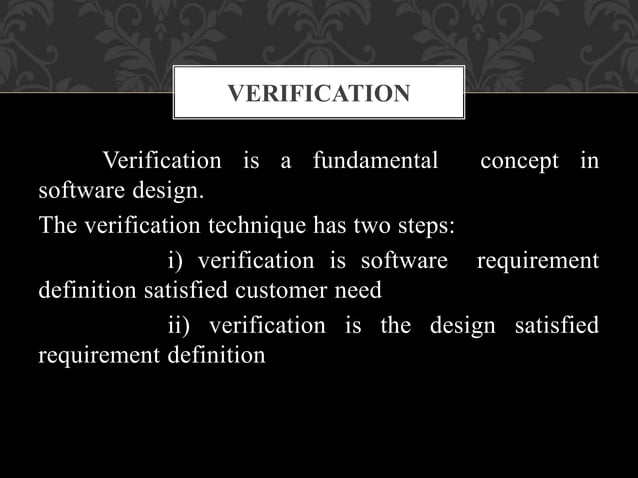 VERIFICATION

Verification is a fundamental concept in software design.

The verification technique has two steps:

i) verification is software requirement definition satisfied customer need

ii) verification is the design satisfied requirement definition